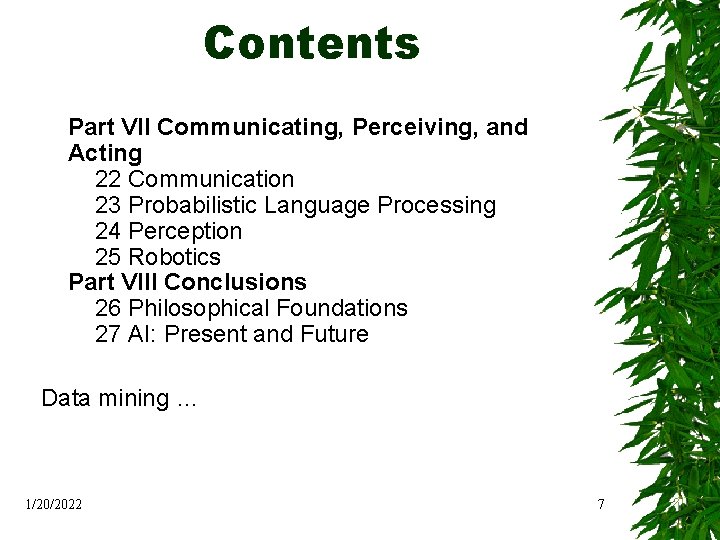 Contents

Part VII Communicating, Perceiving, and Acting
22 Communication
23 Probabilistic Language Processing
24 Perception
25 Robotics
Part VIII Conclusions
26 Philosophical Foundations
27 AI: Present and Future

Data mining …

1/20/2022

7